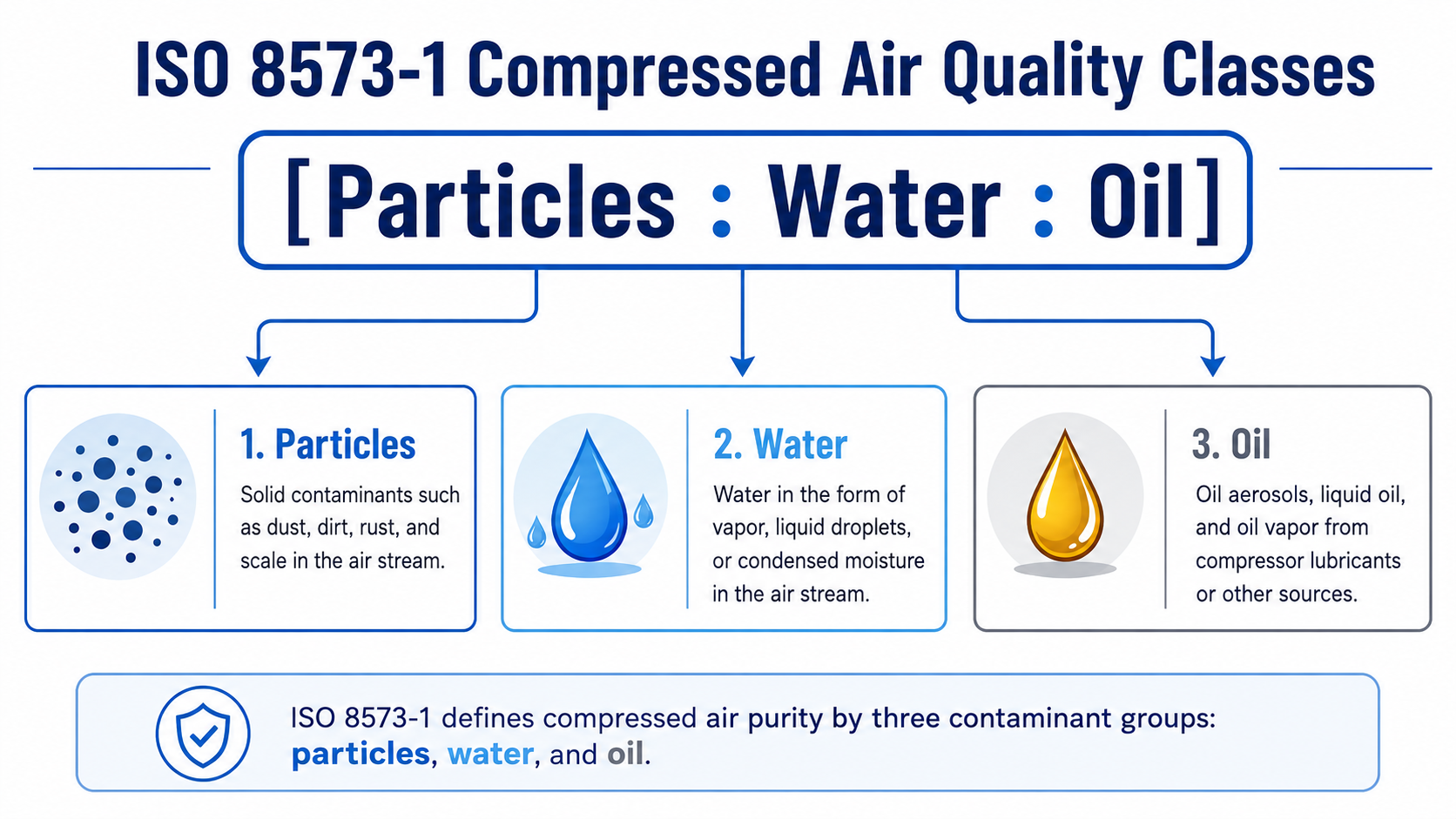 ISO 8573-1 Compressed Air Quality Classes

[Particles : Water : Oil]

1. Particles
Solid contaminants such as dust, dirt, rust, and scale in the air stream.

2. Water
Water in the form of vapor, liquid droplets, or condensed moisture in the air stream.

3. Oil
Oil aerosols, liquid oil, and oil vapor from compressor lubricants or other sources.

ISO 8573-1 defines compressed air purity by three contaminant groups: particles, water, and oil.